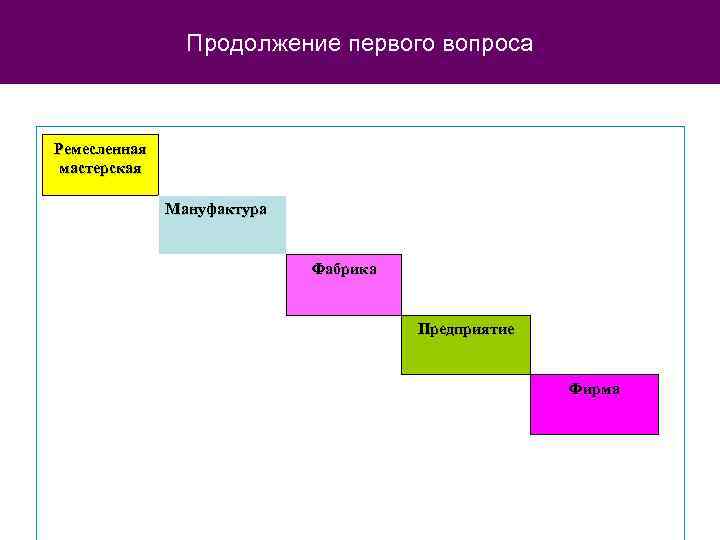 Продолжение первого вопроса

Ремесленная мастерская

Мануфактура

Фабрика

Предприятие

Фирма